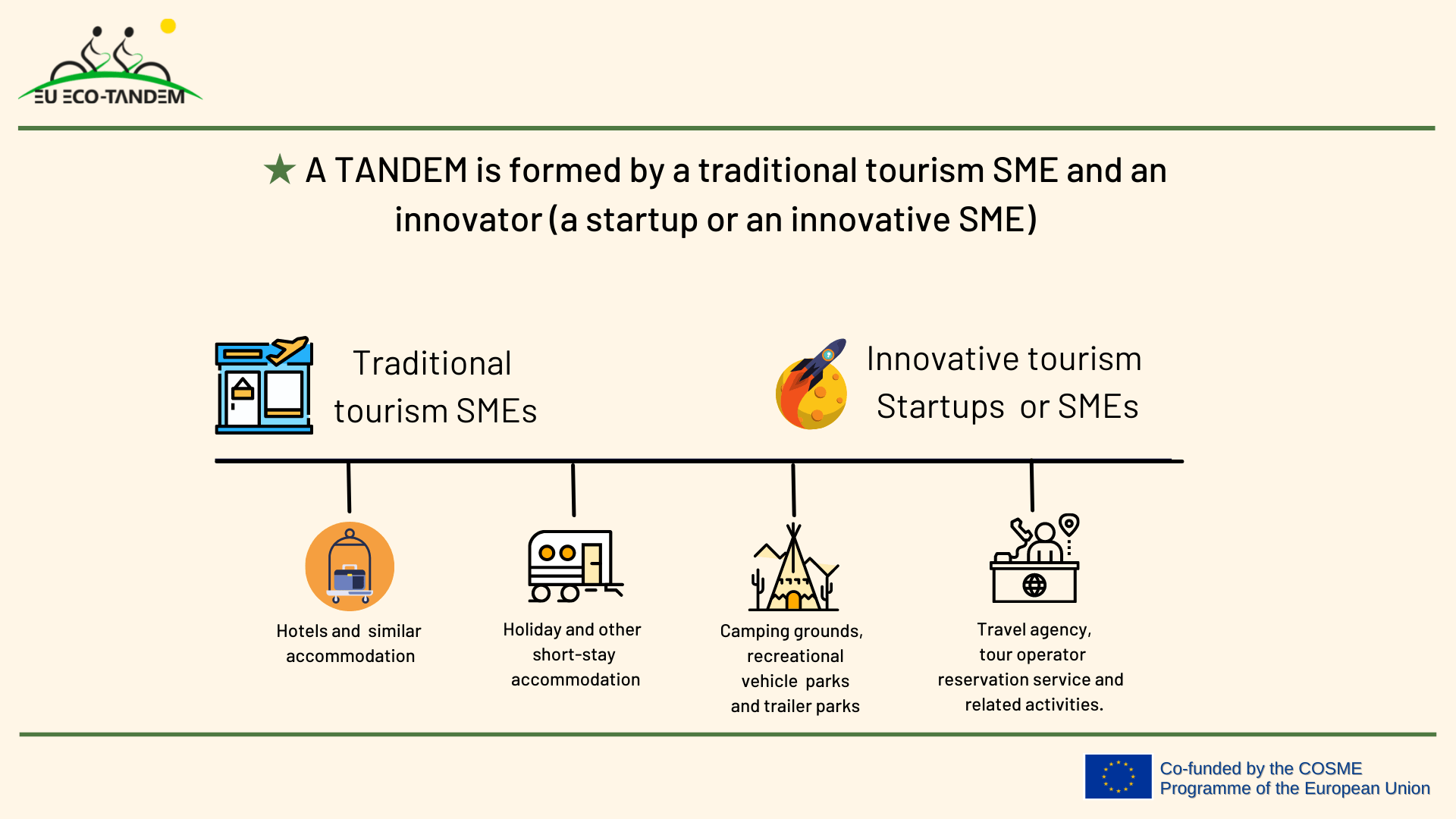 EU ECO-TANDEM

★ A TANDEM is formed by a traditional tourism SME and an innovator (a startup or an innovative SME)

Traditional tourism SMEs

Innovative tourism Startups or SMEs

Hotels and similar accommodation

Holiday and other short-stay accommodation

Camping grounds, recreational vehicle parks and trailer parks

Travel agency, tour operator reservation service and related activities.

Co-funded by the COSME Programme of the European Union